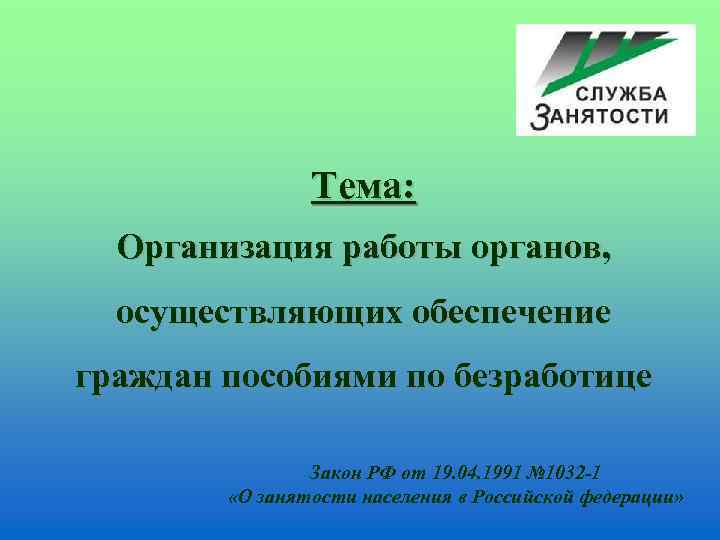 СЛУЖБА ЗАНЯТОСТИ

Тема:

Организация работы органов, осуществляющих обеспечение граждан пособиями по безработице

Закон РФ от 19.04.1991 №1032-1
«О занятости населения в Российской федерации»